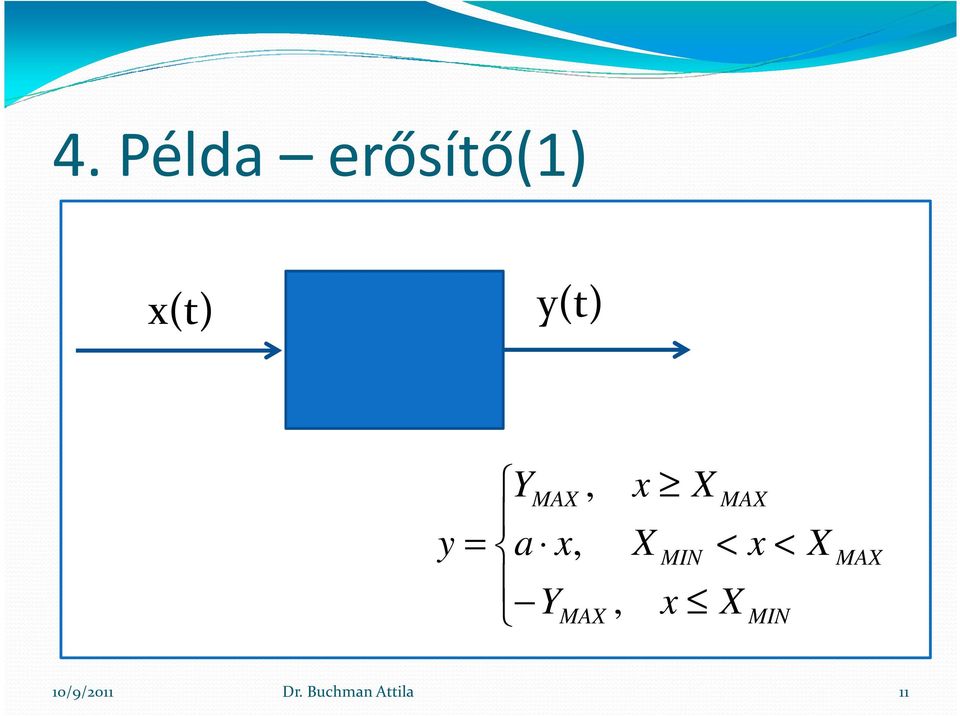 4. Példa – erősítő(1)

x(t)

y(t)

$y = \begin{cases} Y_{MAX}, & x \geq X_{MAX} \\ a \cdot x, & X_{MIN} < x < X_{MAX} \\ -Y_{MAX}, & x \leq X_{MIN} \end{cases}$

10/9/2011

Dr. Buchman Attila

11